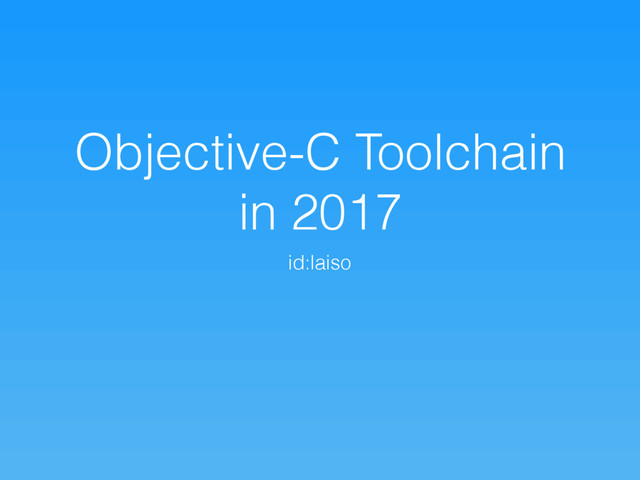 Objective-C Toolchain in 2017

id:laiso